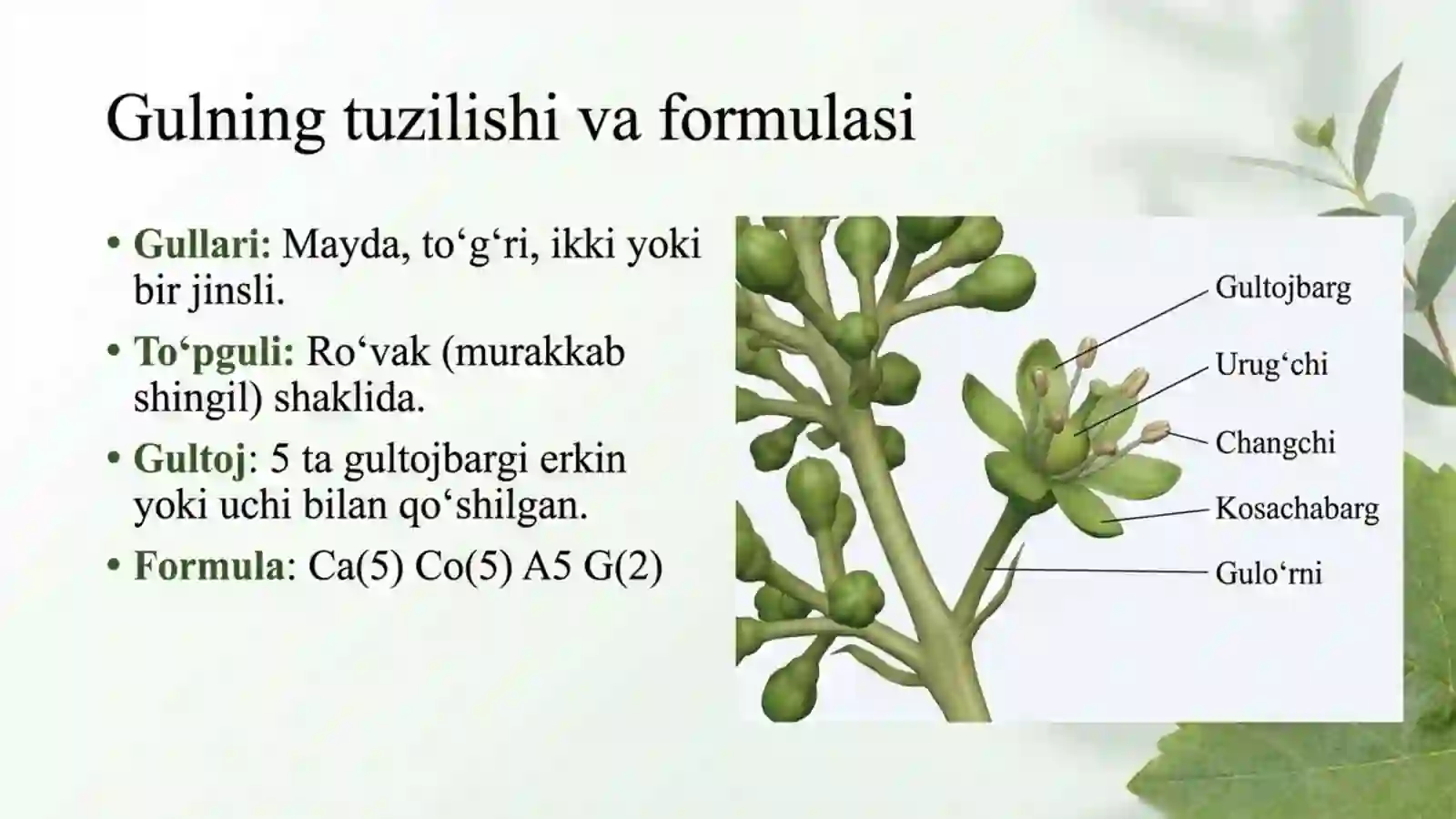 Gulning tuzilishi va formulasi

• Gullari: Mayda, to‘g‘ri, ikki yoki bir jinsli.
• To‘pguli: Ro‘vak (murakkab shingil) shaklida.
• Gultoj: 5 ta gultojbargi erkin yoki uchi bilan qo‘shilgan.
• Formula: Ca(5) Co(5) A5 G(2)

Gultojbarg
Urug‘chi
Changchi
Kosachabarg
Gulo‘rni